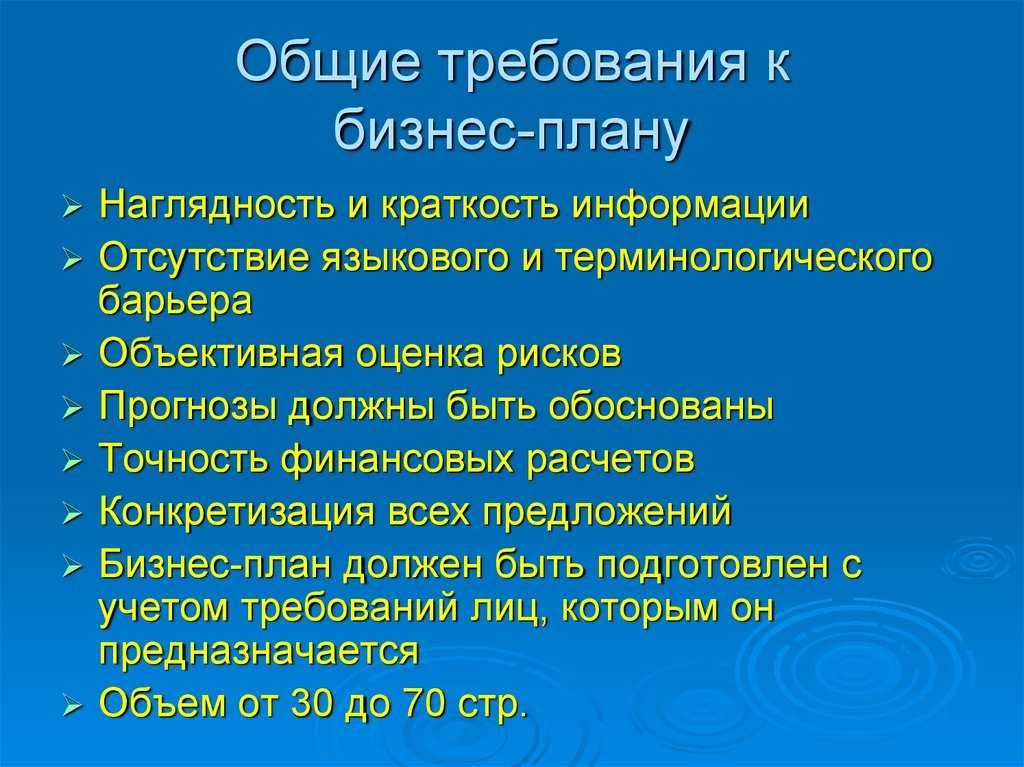 Общие требования к бизнес-плану

➢ Наглядность и краткость информации
➢ Отсутствие языкового и терминологического барьера
➢ Объективная оценка рисков
➢ Прогнозы должны быть обоснованы
➢ Точность финансовых расчетов
➢ Конкретизация всех предложений
➢ Бизнес-план должен быть подготовлен с учетом требований лиц, которым он предназначается
➢ Объем от 30 до 70 стр.